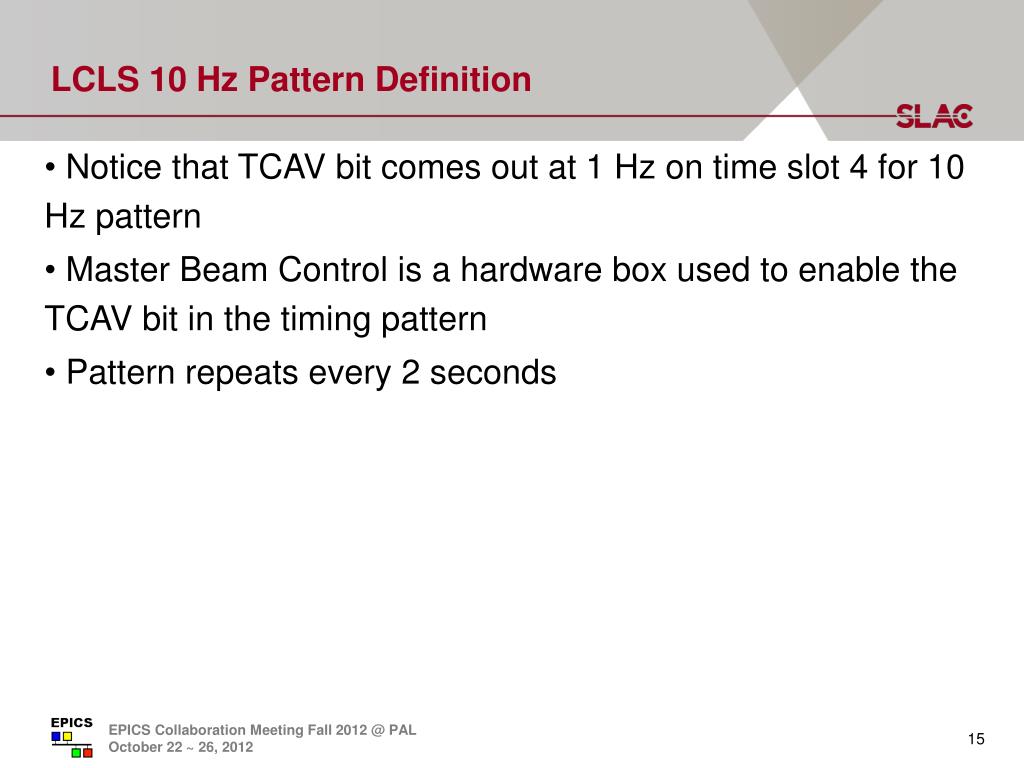 LCLS 10 Hz Pattern Definition

SLAC

• Notice that TCAV bit comes out at 1 Hz on time slot 4 for 10 Hz pattern

• Master Beam Control is a hardware box used to enable the TCAV bit in the timing pattern

• Pattern repeats every 2 seconds

EPICS

EPICS Collaboration Meeting Fall 2012 @ PAL
October 22 ~ 26, 2012

15